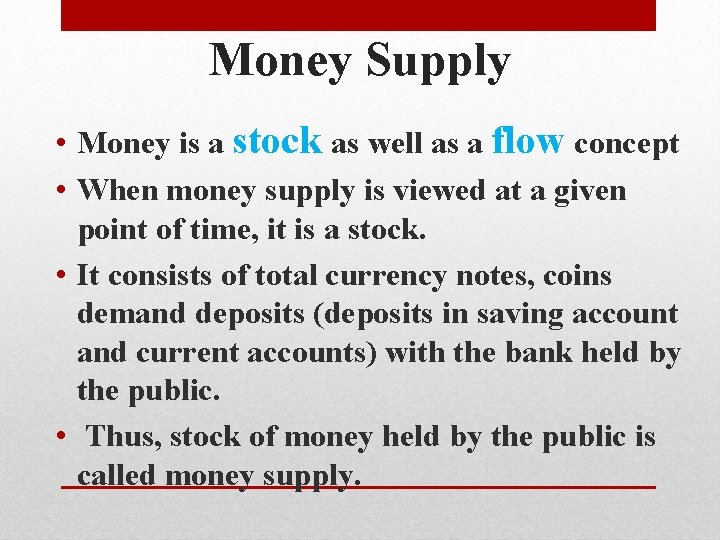 Money Supply

• Money is a stock as well as a flow concept

• When money supply is viewed at a given point of time, it is a stock.

• It consists of total currency notes, coins demand deposits (deposits in saving account and current accounts) with the bank held by the public.

• Thus, stock of money held by the public is called money supply.